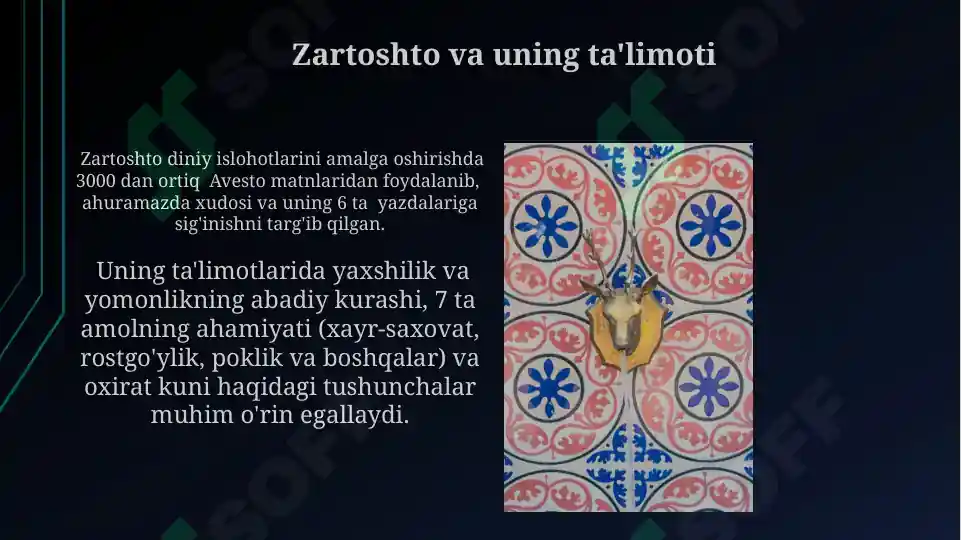 Zartoshto va uning ta'limoti

Zartoshto diniy islohotlarini amalga oshirishda 3000 dan ortiq Avesto matnlaridan foydalanib, ahuramazda xudosi va uning 6 ta yazdalariga sig'inishni targ'ib qilgan.

Uning ta'limotlarida yaxshilik va yomonlikning abadiy kurashi, 7 ta amolning ahamiyati (xayr-saxovat, rostgo'ylik, poklik va boshqalar) va oxirat kuni haqidagi tushunchalar muhim o'rin egallaydi.

SOFF